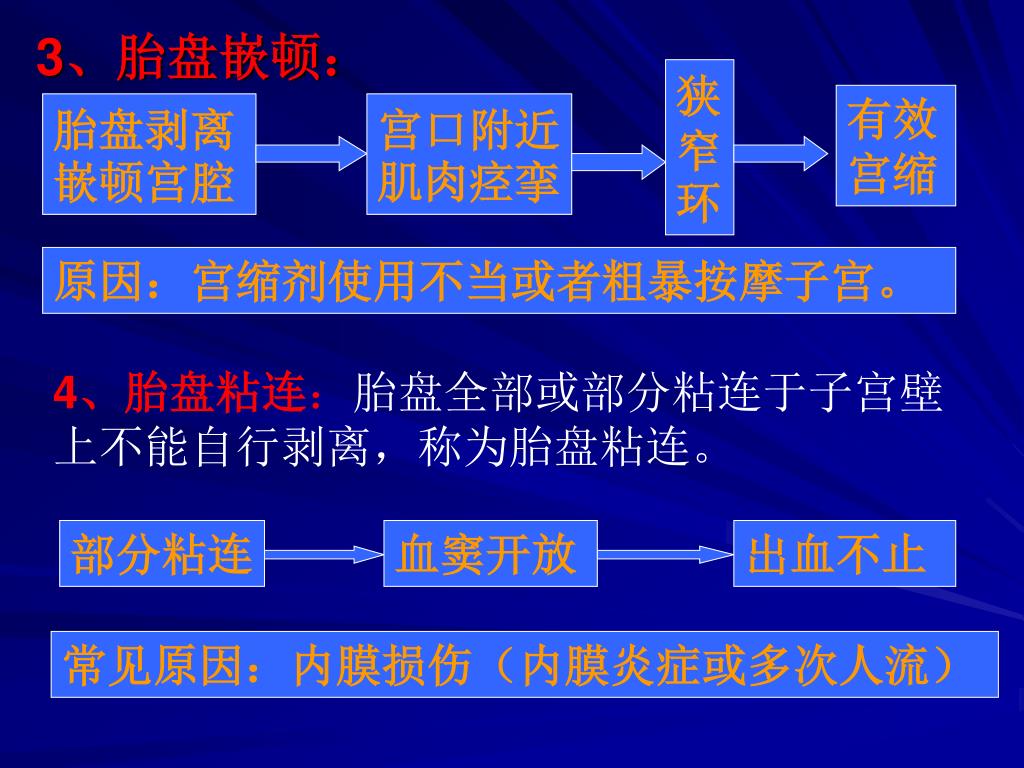 3、胎盘嵌顿：

胎盘剥离嵌顿宫腔

宫口附近肌肉痉挛

狭窄环

有效宫缩

原因：宫缩剂使用不当或者粗暴按摩子宫。

4、胎盘粘连：胎盘全部或部分粘连于子宫壁上不能自行剥离，称为胎盘粘连。

部分粘连

血窦开放

出血不止

常见原因：内膜损伤（内膜炎症或多次人流）